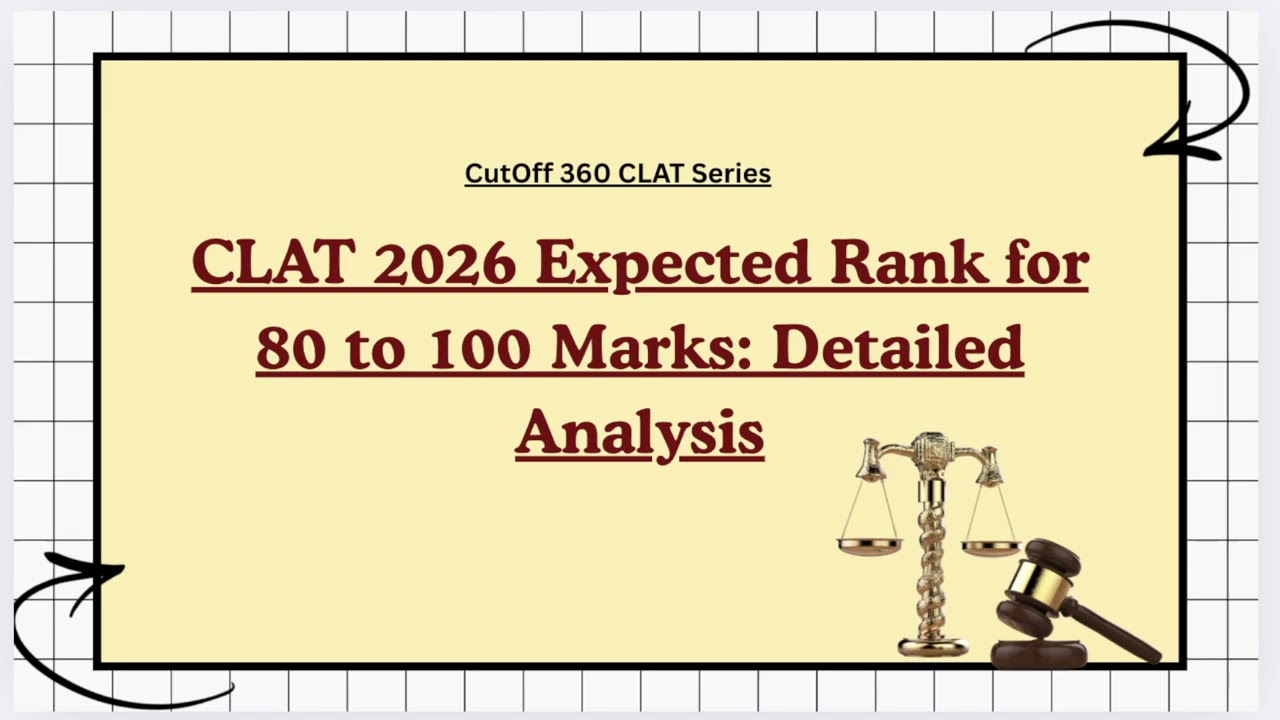 CutOff 360 CLAT Series

CLAT 2026 Expected Rank for 80 to 100 Marks: Detailed Analysis